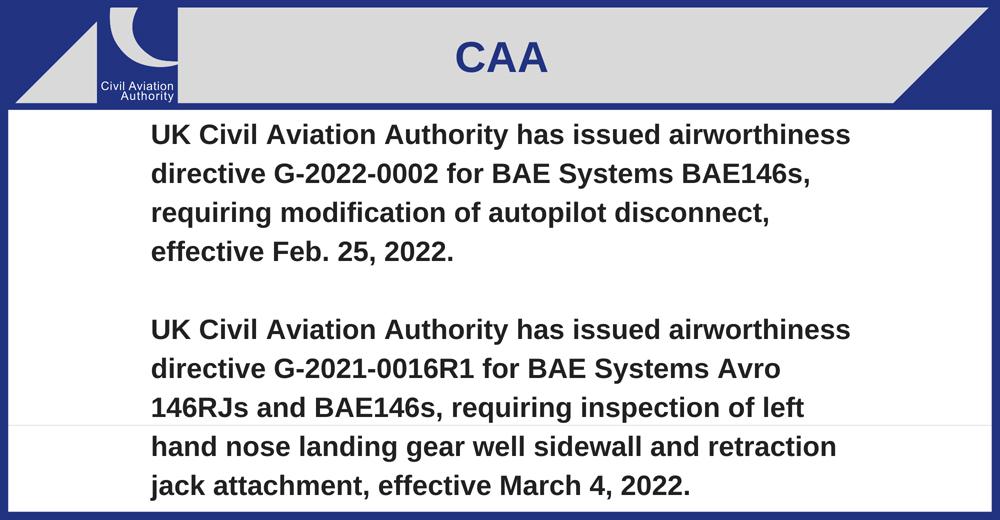 Civil Aviation Authority

CAA

UK Civil Aviation Authority has issued airworthiness directive G-2022-0002 for BAE Systems BAE146s, requiring modification of autopilot disconnect, effective Feb. 25, 2022.

UK Civil Aviation Authority has issued airworthiness directive G-2021-0016R1 for BAE Systems Avro 146RJs and BAE146s, requiring inspection of left hand nose landing gear well sidewall and retraction jack attachment, effective March 4, 2022.